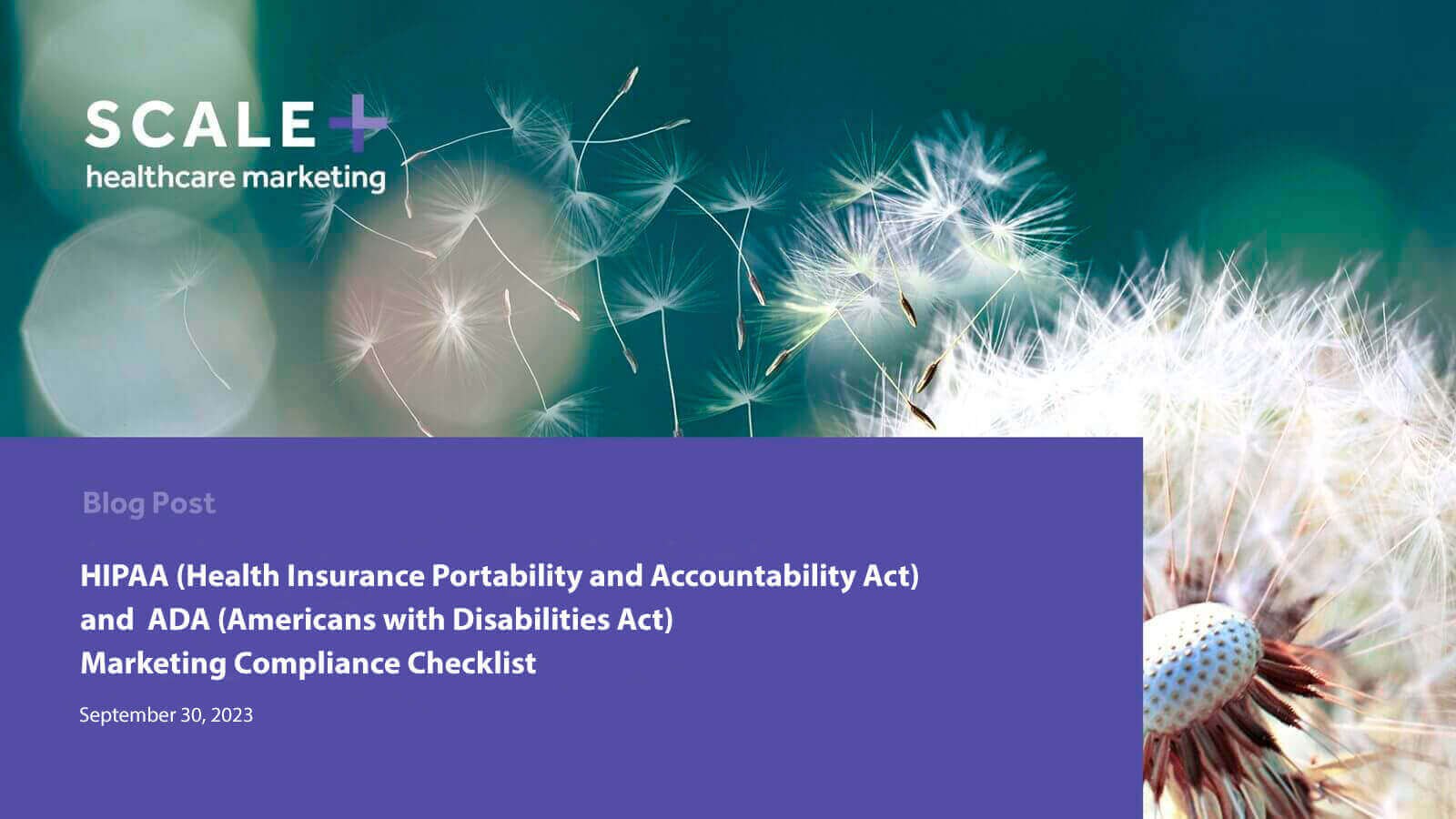 SCALE+
healthcare marketing

Blog Post

HIPAA (Health Insurance Portability and Accountability Act) and ADA (Americans with Disabilities Act) Marketing Compliance Checklist

September 30, 2023